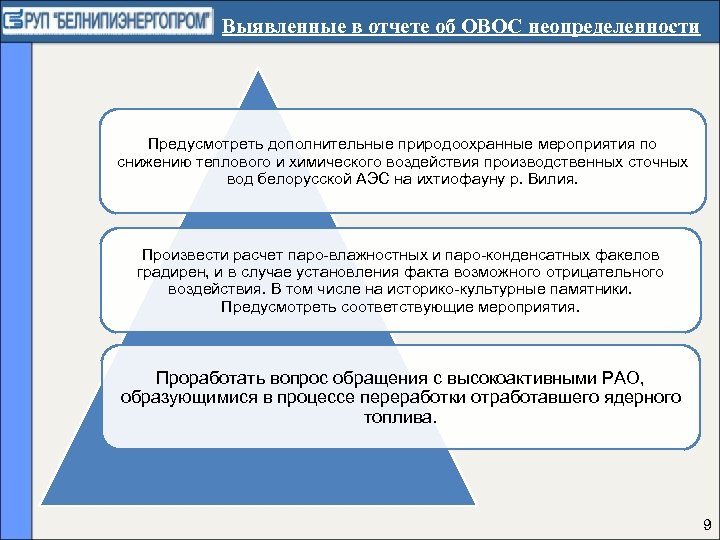 РУП "БЕЛНИПИЭНЕРГОПРОМ"

Выявленные в отчете об ОВОС неопределенности

Предусмотреть дополнительные природоохранные мероприятия по снижению теплового и химического воздействия производственных сточных вод белорусской АЭС на ихтиофауну р. Вилия.

Произвести расчет паро-влажностных и паро-конденсатных факелов градирен, и в случае установления факта возможного отрицательного воздействия. В том числе на историко-культурные памятники. Предусмотреть соответствующие мероприятия.

Проработать вопрос обращения с высокоактивными РАО, образующимися в процессе переработки отработавшего ядерного топлива.

9